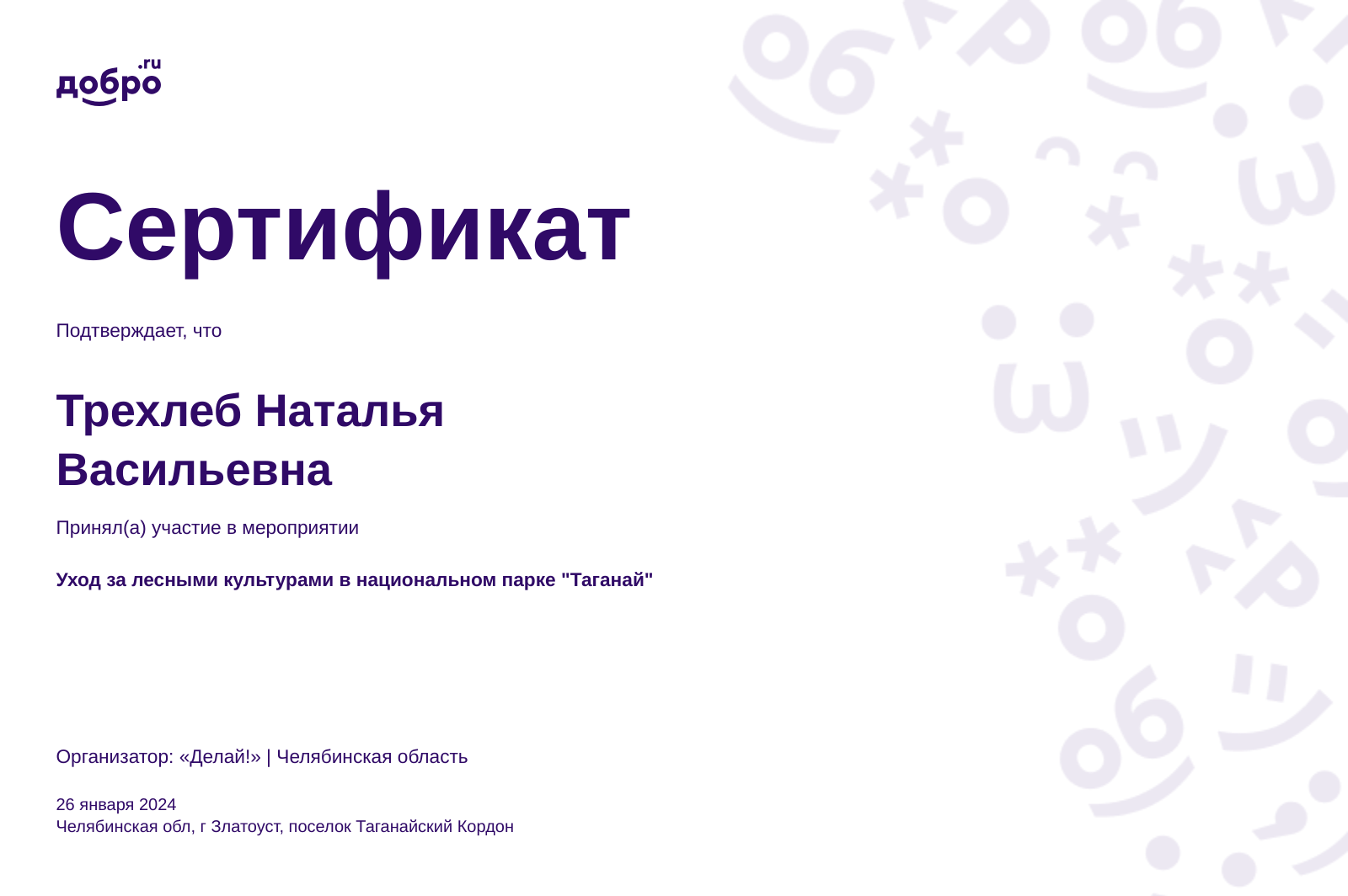 добро.ru

Сертификат

Подтверждает, что

Трехлеб Наталья Васильевна

Принял(а) участие в мероприятии

Уход за лесными культурами в национальном парке "Таганай"

Организатор: «Делай!» | Челябинская область

26 января 2024
Челябинская обл, г Златоуст, поселок Таганайский Кордон